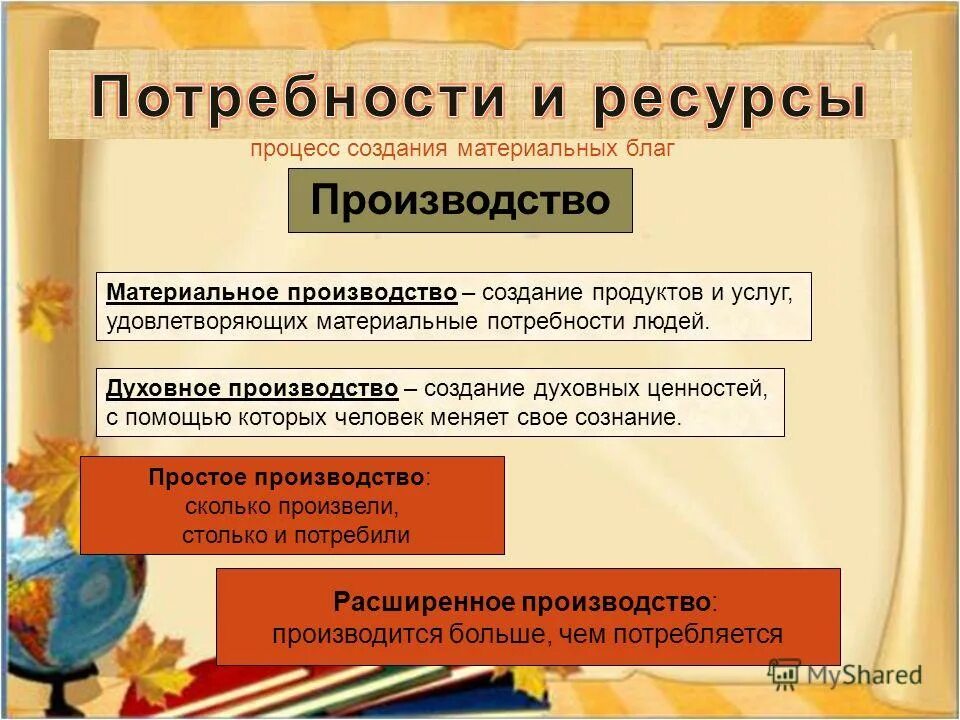 Потребности и ресурсы

процесс создания материальных благ

Производство

Материальное производство – создание продуктов и услуг, удовлетворяющих материальные потребности людей.

Духовное производство – создание духовных ценностей, с помощью которых человек меняет свое сознание.

Простое производство: сколько произвели, столько и потребили

Расширенное производство: производится больше, чем потребляется

MyShared